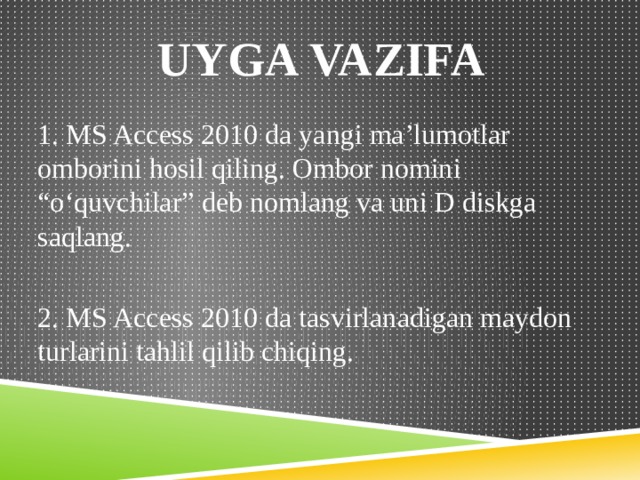 UYGA VAZIFA

1. MS Access 2010 da yangi ma’lumotlar omborini hosil qiling. Ombor nomini “o‘quvchilar” deb nomlang va uni D diskga saqlang.

2. MS Access 2010 da tasvirlanadigan maydon turlarini tahlil qilib chiqing.